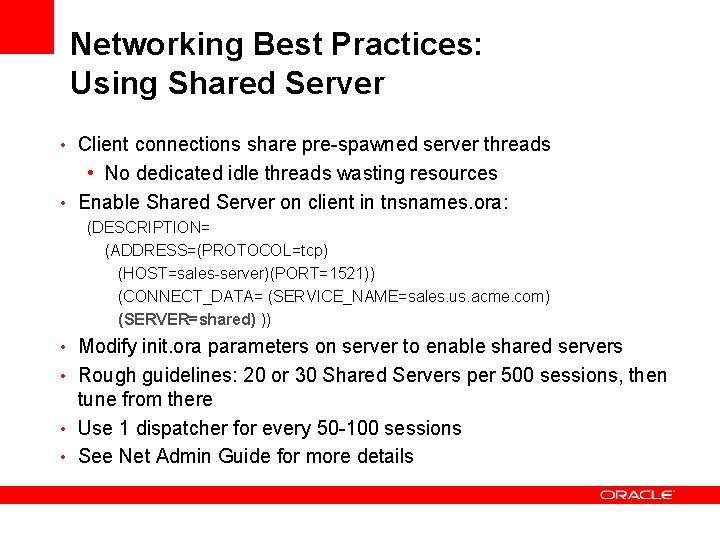 Networking Best Practices:
Using Shared Server

• Client connections share pre-spawned server threads
  • No dedicated idle threads wasting resources
• Enable Shared Server on client in tnsnames.ora:
(DESCRIPTION=
(ADDRESS=(PROTOCOL=tcp)
(HOST=sales-server)(PORT=1521))
(CONNECT_DATA= (SERVICE_NAME=sales.us.acme.com)
(SERVER=shared) ))
• Modify init.ora parameters on server to enable shared servers
• Rough guidelines: 20 or 30 Shared Servers per 500 sessions, then tune from there
• Use 1 dispatcher for every 50-100 sessions
• See Net Admin Guide for more details

ORACLE